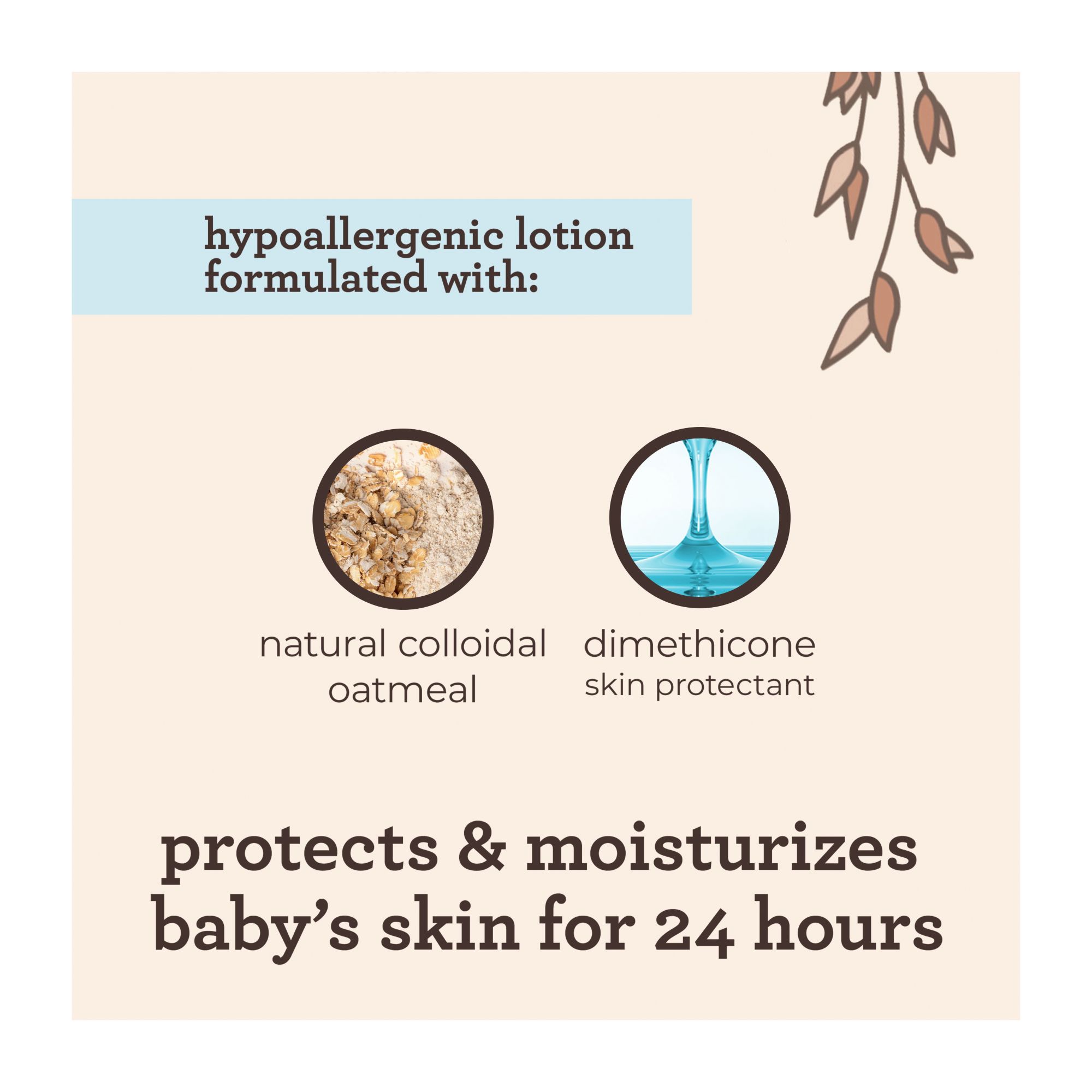 hypoallergenic lotion formulated with:

natural colloidal oatmeal

dimethicone skin protectant

protects & moisturizes baby's skin for 24 hours